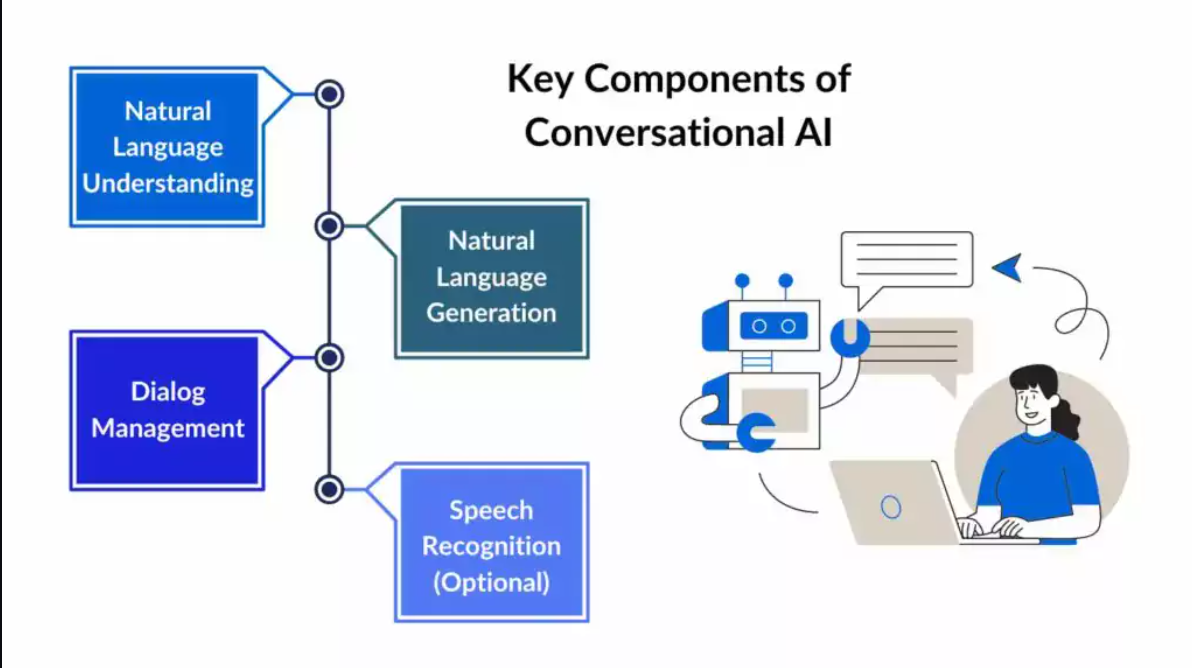 Key Components of Conversational AI

Natural Language Understanding

Natural Language Generation

Dialog Management

Speech Recognition (Optional)